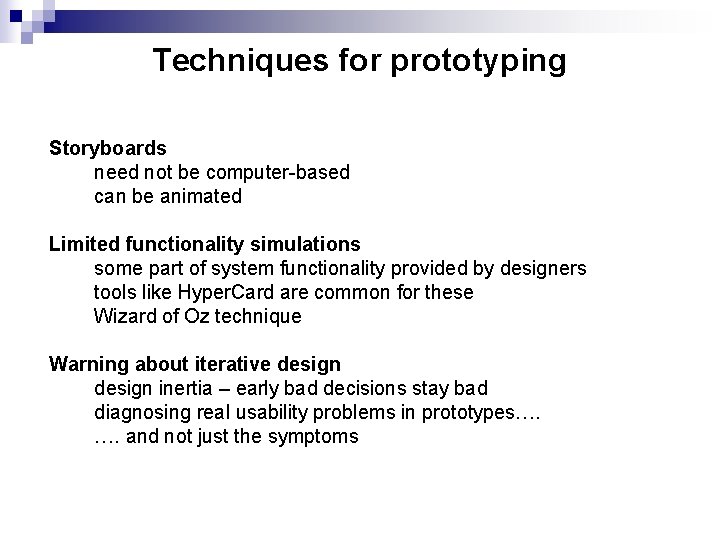 Techniques for prototyping

Storyboards
need not be computer-based
can be animated

Limited functionality simulations
some part of system functionality provided by designers
tools like HyperCard are common for these
Wizard of Oz technique

Warning about iterative design
design inertia – early bad decisions stay bad
diagnosing real usability problems in prototypes….
…. and not just the symptoms